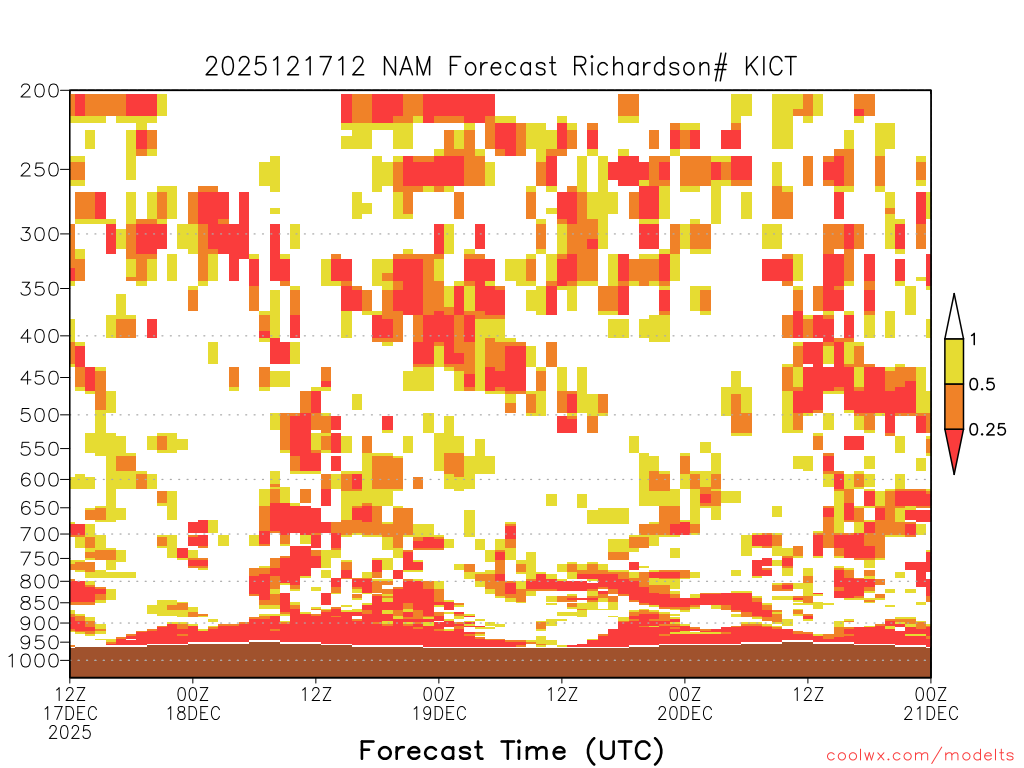 2025121712 NAM Forecast Richardson# KICT

200
250
300
350
400
450
500
550
600
650
700
750
800
850
900
950
1000

1
0.5
0.25

12Z 17DEC 2025
00Z 18DEC
12Z
00Z 19DEC
12Z
00Z 20DEC
12Z
00Z 21DEC

Forecast Time (UTC)

coolwx.com/modelts